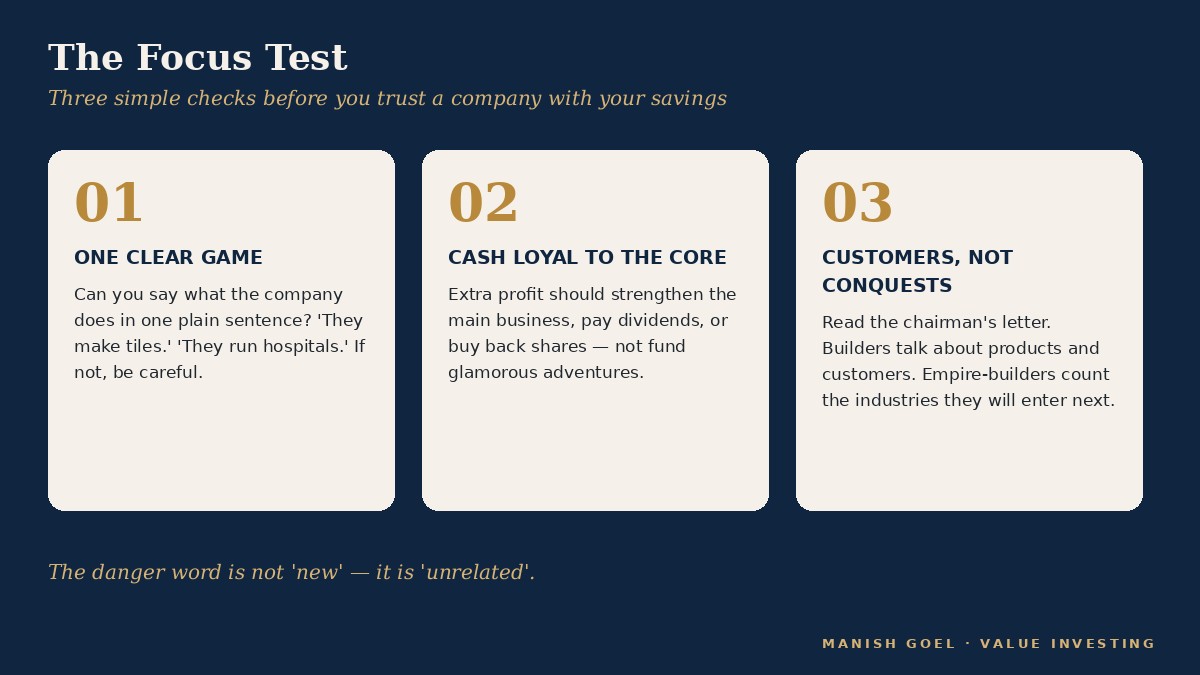 The Focus Test

Three simple checks before you trust a company with your savings

01

ONE CLEAR GAME

Can you say what the company does in one plain sentence? 'They make tiles.' 'They run hospitals.' If not, be careful.

02

CASH LOYAL TO THE CORE

Extra profit should strengthen the main business, pay dividends, or buy back shares — not fund glamorous adventures.

03

CUSTOMERS, NOT CONQUESTS

Read the chairman's letter. Builders talk about products and customers. Empire-builders count the industries they will enter next.

The danger word is not 'new' — it is 'unrelated'.

MANISH GOEL · VALUE INVESTING